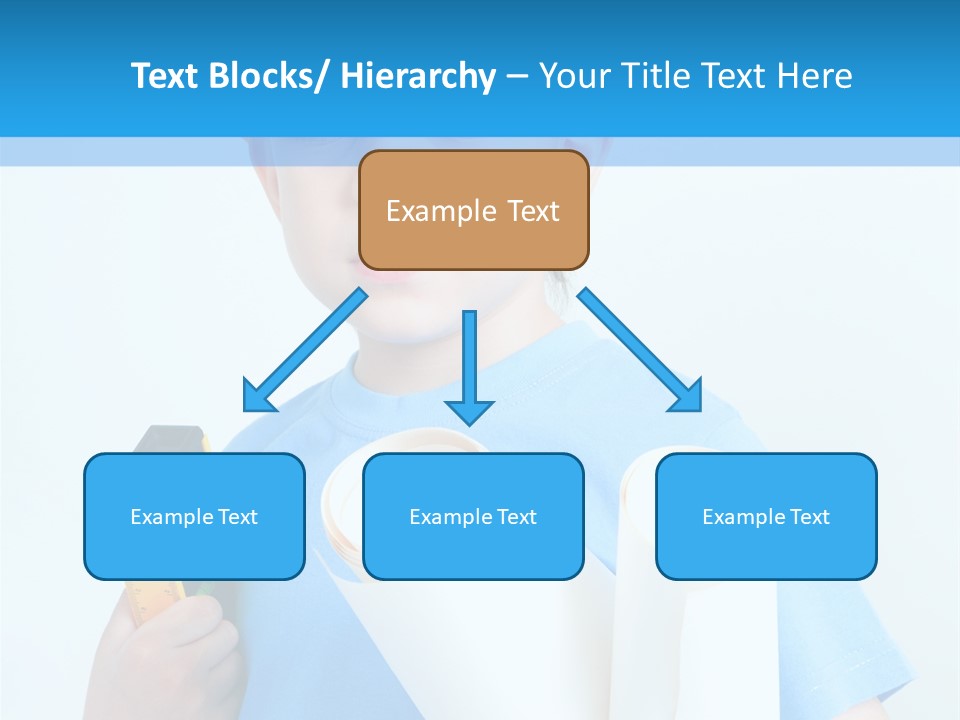 Text Blocks/ Hierarchy – Your Title Text Here

Example Text

Example Text

Example Text

Example Text